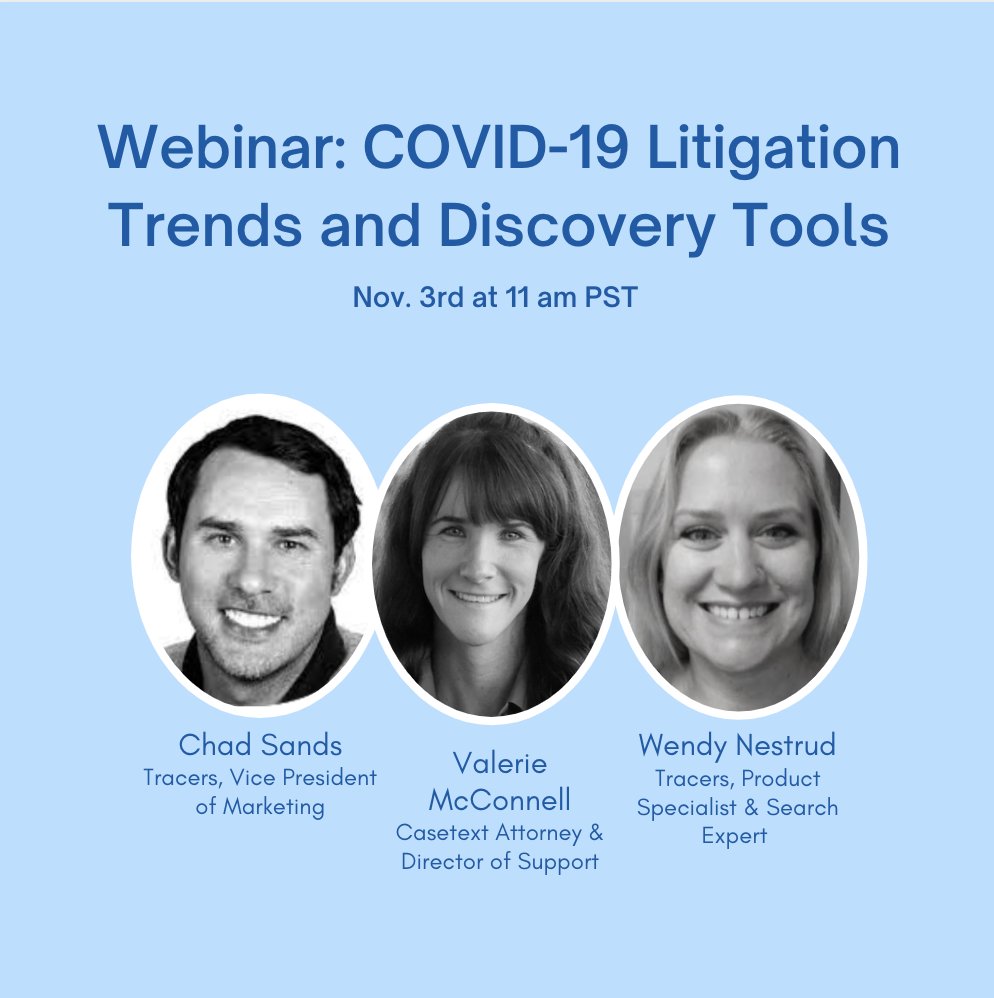 Webinar: COVID-19 Litigation Trends and Discovery Tools

Nov. 3rd at 11 am PST

Chad Sands
Tracers, Vice President of Marketing

Valerie McConnell
Casetext Attorney & Director of Support

Wendy Nestrud
Tracers, Product Specialist & Search Expert